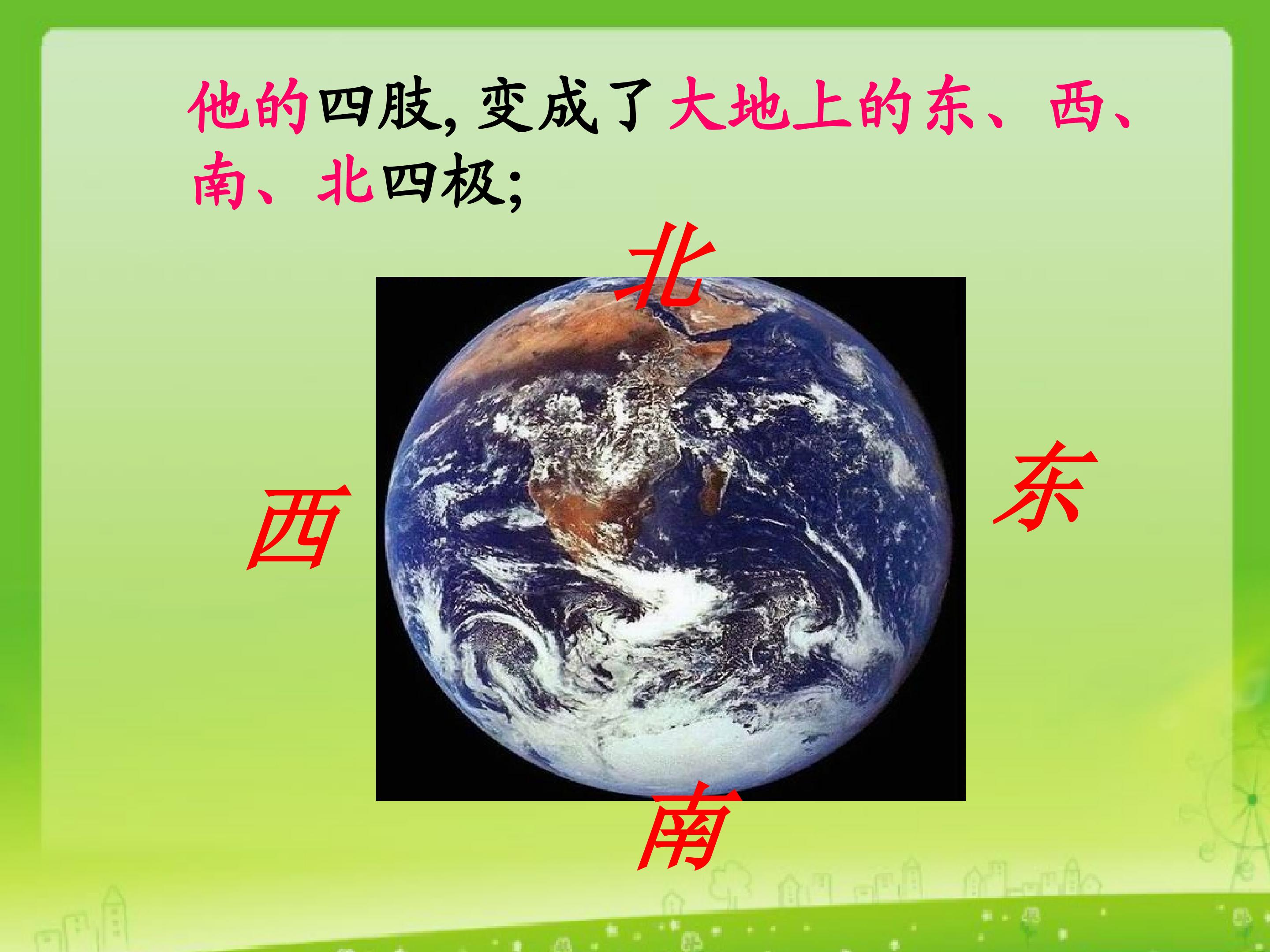 他的四肢, 变成了大地上的东、西、南、北四极;

北

西

东

南